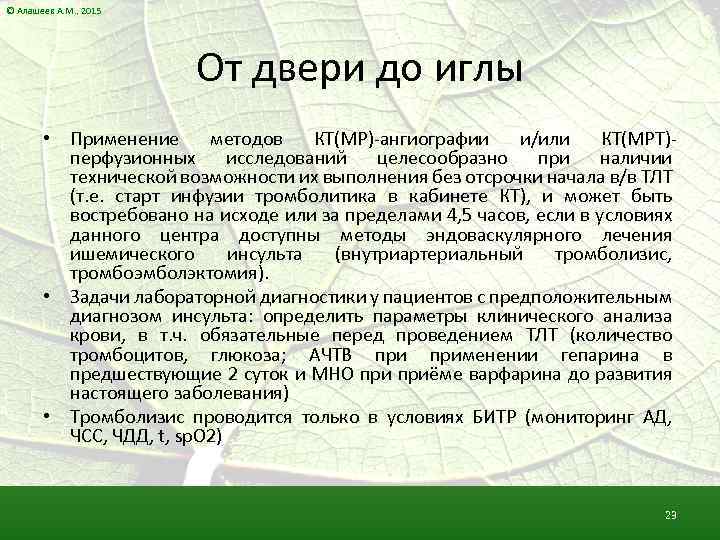 © Алашеев А.М., 2015

От двери до иглы

• Применение методов КТ(МР)-ангиографии и/или КТ(МРТ)-перфузионных исследований целесообразно при наличии технической возможности их выполнения без отсрочки начала в/в ТЛТ (т.е. старт инфузии тромболитика в кабинете КТ), и может быть востребовано на исходе или за пределами 4,5 часов, если в условиях данного центра доступны методы эндоваскулярного лечения ишемического инсульта (внутриартериальный тромболизис, тромбоэмболэктомия).

• Задачи лабораторной диагностики у пациентов с предположительным диагнозом инсульта: определить параметры клинического анализа крови, в т.ч. обязательные перед проведением ТЛТ (количество тромбоцитов, глюкоза; АЧТВ при применении гепарина в предшествующие 2 суток и МНО при приёме варфарина до развития настоящего заболевания)

• Тромболизис проводится только в условиях БИТР (мониторинг АД, ЧСС, ЧДД, t, spO2)

23